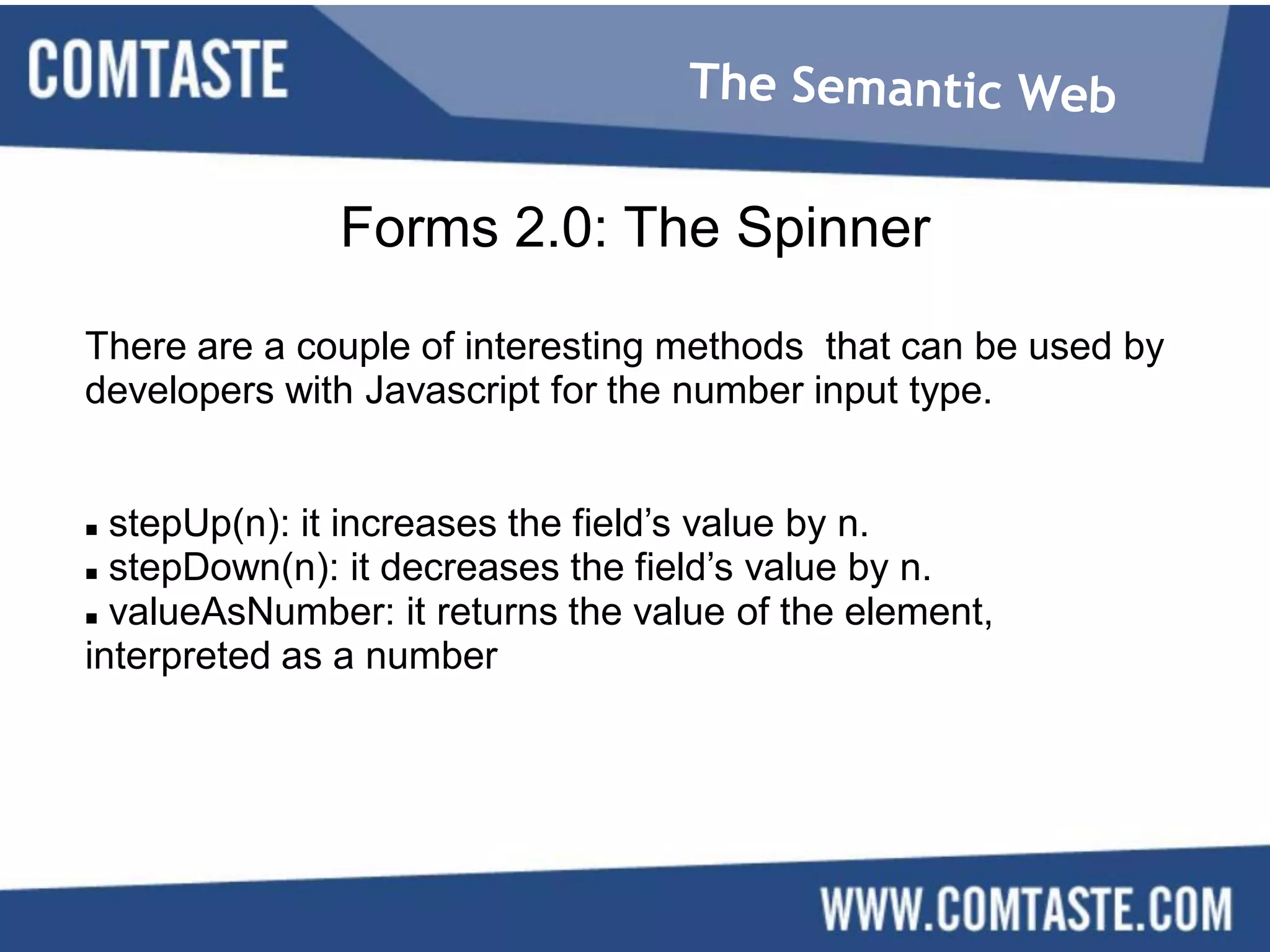 COMTASTE

The Semantic Web

Forms 2.0: The Spinner

There are a couple of interesting methods that can be used by developers with Javascript for the number input type.

▪ stepUp(n): it increases the field’s value by n.
▪ stepDown(n): it decreases the field’s value by n.
▪ valueAsNumber: it returns the value of the element, interpreted as a number

WWW.COMTASTE.COM